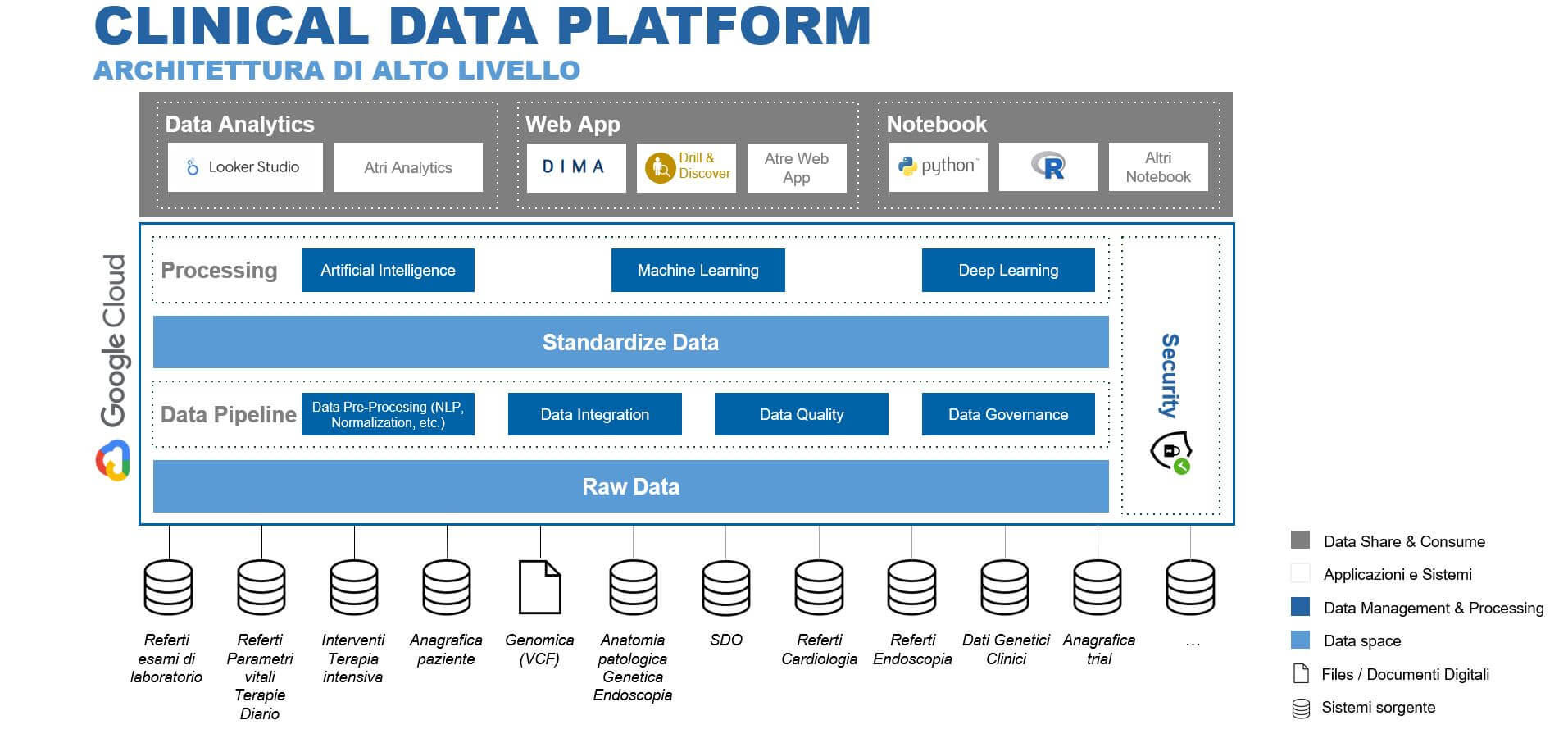 CLINICAL DATA PLATFORM
ARCHITETTURA DI ALTO LIVELLO

Data Analytics
Looker Studio
Atri Analytics

Web App
DIMA
Drill & Discover
Atre Web App

Notebook
python
R
Altri Notebook

Google Cloud

Processing
Artificial Intelligence
Machine Learning
Deep Learning

Standardize Data

Data Pipeline
Data Pre-Procesing (NLP, Normalization, etc.)
Data Integration
Data Quality
Data Governance

Raw Data

Security

Referti esami di laboratorio
Referti Parametri vitali Terapie Diario
Interventi Terapia intensiva
Anagrafica paziente
Genomica (VCF)
Anatomia patologica Genetica Endoscopia
SDO
Referti Cardiologia
Referti Endoscopia
Dati Genetici Clinici
Anagrafica trial
...

Data Share & Consume
Applicazioni e Sistemi
Data Management & Processing
Data space
Files / Documenti Digitali
Sistemi sorgente